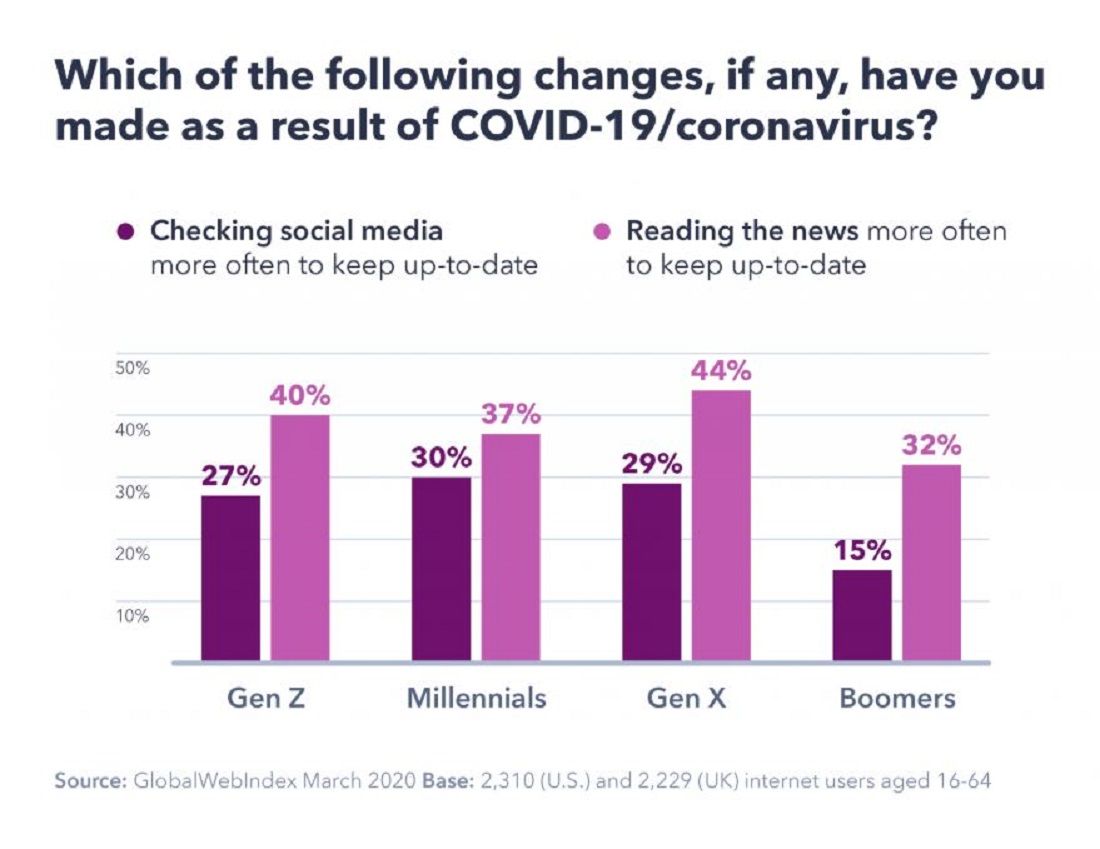 Which of the following changes, if any, have you made as a result of COVID-19/coronavirus?

Checking social media more often to keep up-to-date

Reading the news more often to keep up-to-date

50%
40%
30%
20%
10%

27%
40%
30%
37%
29%
44%
15%
32%

Gen Z
Millennials
Gen X
Boomers

Source: GlobalWebIndex March 2020 Base: 2,310 (U.S.) and 2,229 (UK) internet users aged 16-64